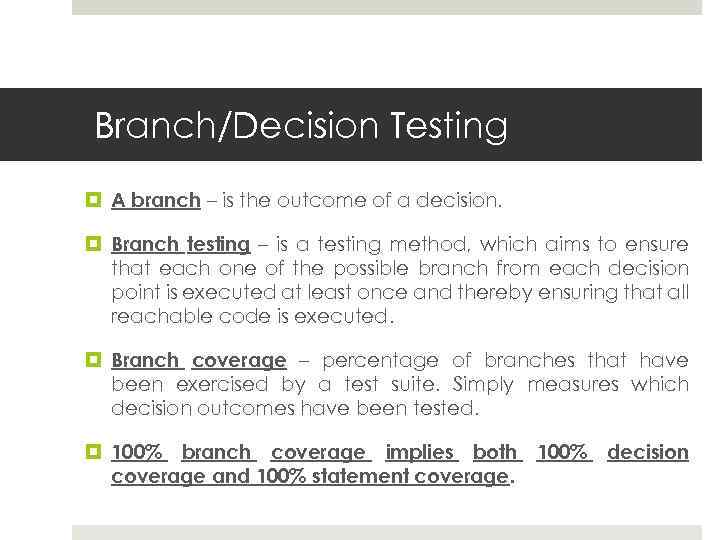 Branch/Decision Testing

A branch – is the outcome of a decision.

Branch testing – is a testing method, which aims to ensure that each one of the possible branch from each decision point is executed at least once and thereby ensuring that all reachable code is executed.

Branch coverage – percentage of branches that have been exercised by a test suite. Simply measures which decision outcomes have been tested.

100% branch coverage implies both 100% decision coverage and 100% statement coverage.